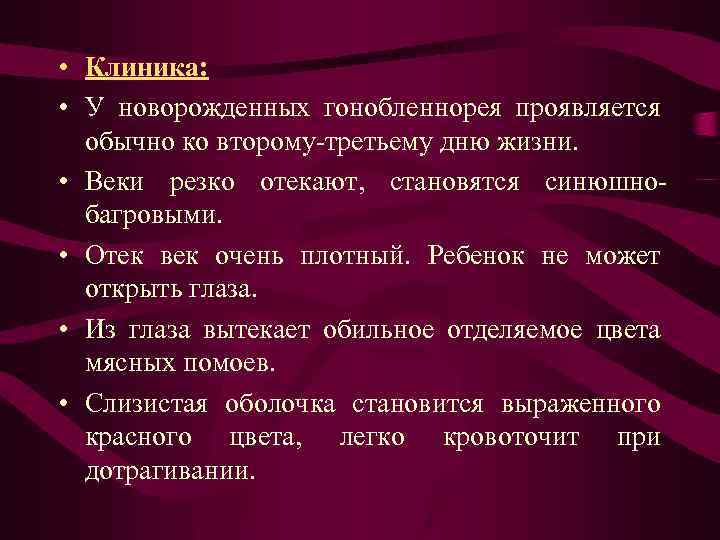 • Клиника:
• У новорожденных гонобленнорея проявляется обычно ко второму-третьему дню жизни.
• Веки резко отекают, становятся синюшно-багровыми.
• Отек век очень плотный. Ребенок не может открыть глаза.
• Из глаза вытекает обильное отделяемое цвета мясных помоев.
• Слизистая оболочка становится выраженного красного цвета, легко кровоточит при дотрагивании.